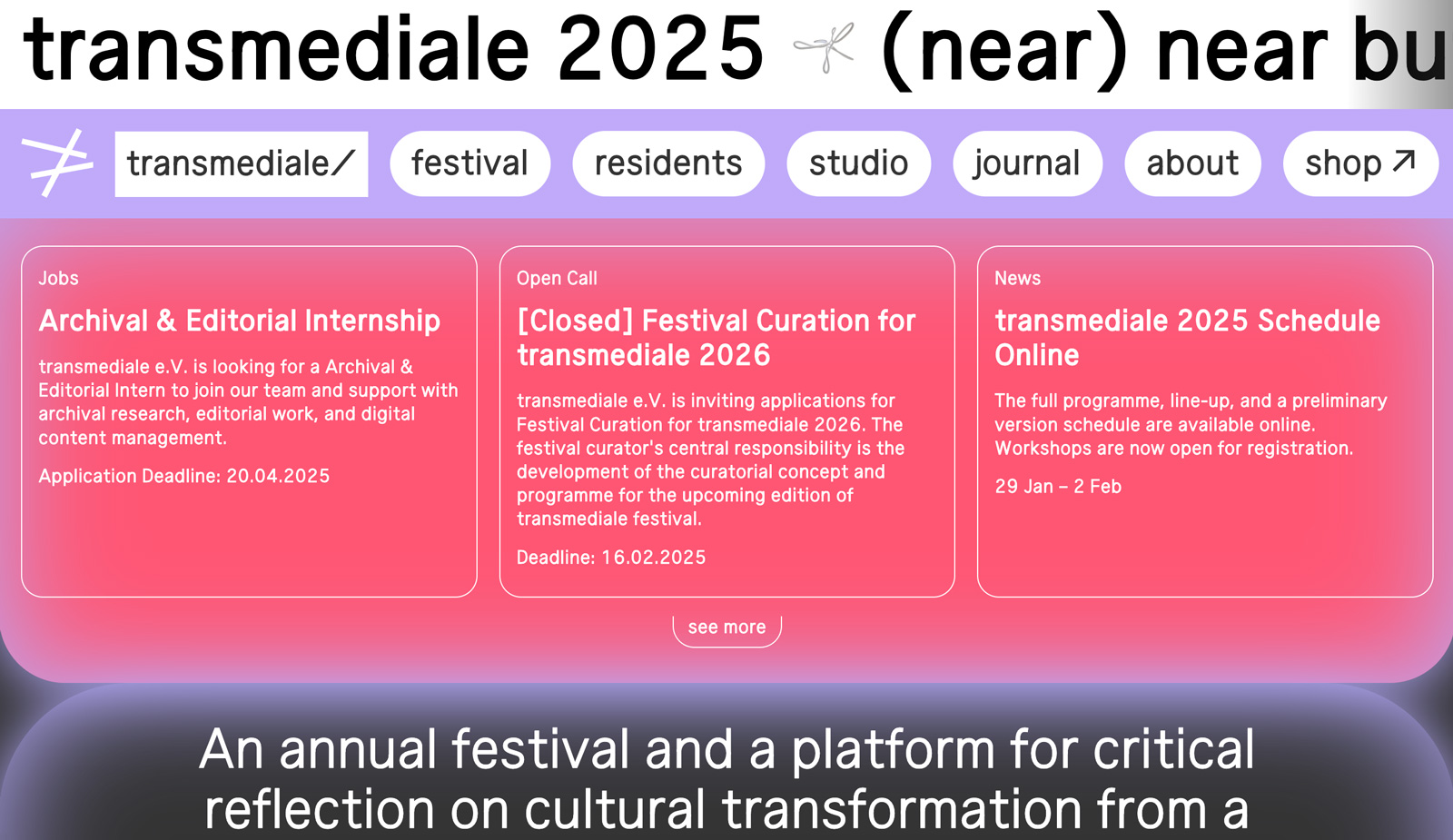 transmediale 2025 (near) near bu

transmediale/ festival residents studio journal about shop ↗

Jobs

Archival & Editorial Internship

transmediale e.V. is looking for a Archival & Editorial Intern to join our team and support with archival research, editorial work, and digital content management.

Application Deadline: 20.04.2025

Open Call

[Closed] Festival Curation for transmediale 2026

transmediale e.V. is inviting applications for Festival Curation for transmediale 2026. The festival curator's central responsibility is the development of the curatorial concept and programme for the upcoming edition of transmediale festival.

Deadline: 16.02.2025

News

transmediale 2025 Schedule Online

The full programme, line-up, and a preliminary version schedule are available online. Workshops are now open for registration.

29 Jan – 2 Feb

see more

An annual festival and a platform for critical reflection on cultural transformation from a